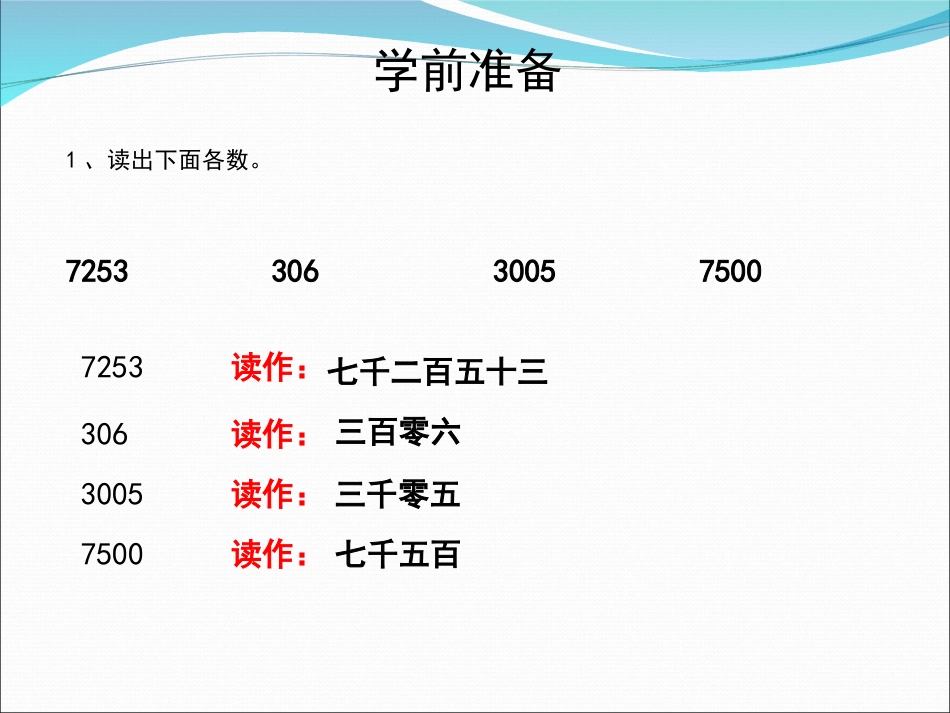 学前准备

1 、读出下面各数。

7253　　306　　3005　　7500

7253　读作：七千二百五十三

306　读作：三百零六

3005　读作：三千零五

7500　读作：七千五百